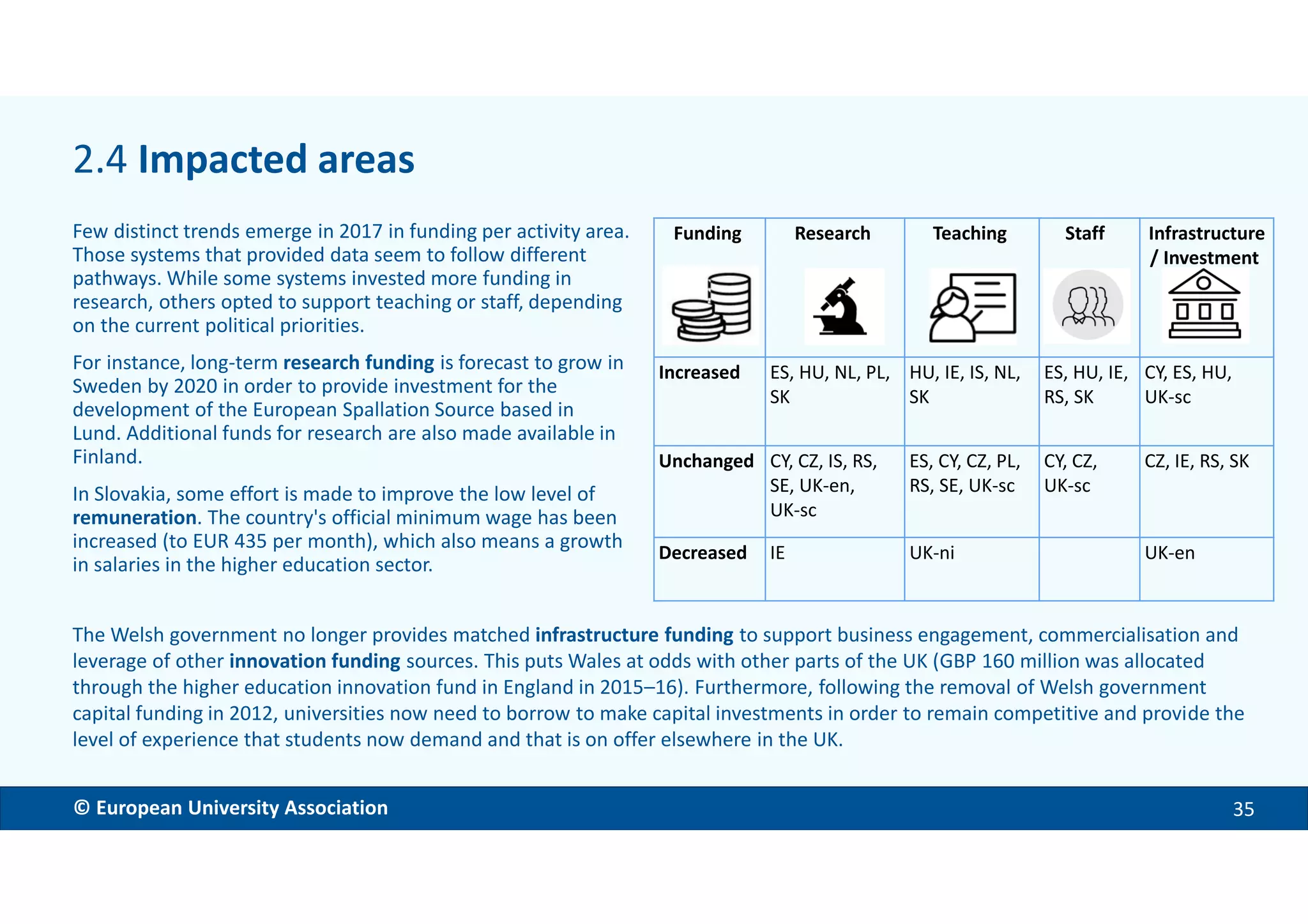 2.4 Impacted areas

Few distinct trends emerge in 2017 in funding per activity area. Those systems that provided data seem to follow different pathways. While some systems invested more funding in research, others opted to support teaching or staff, depending on the current political priorities.

For instance, long-term research funding is forecast to grow in Sweden by 2020 in order to provide investment for the development of the European Spallation Source based in Lund. Additional funds for research are also made available in Finland.

In Slovakia, some effort is made to improve the low level of remuneration. The country's official minimum wage has been increased (to EUR 435 per month), which also means a growth in salaries in the higher education sector.

| Funding | Research | Teaching | Staff | Infrastructure / Investment |
|---|---|---|---|---|
| Increased | ES, HU, NL, PL, SK | HU, IE, IS, NL, SK | ES, HU, IE, RS, SK | CY, ES, HU, UK-sc |
| Unchanged | CY, CZ, IS, RS, SE, UK-en, UK-sc | ES, CY, CZ, PL, RS, SE, UK-sc | CY, CZ, UK-sc | CZ, IE, RS, SK |
| Decreased | IE | UK-ni | | UK-en |

The Welsh government no longer provides matched infrastructure funding to support business engagement, commercialisation and leverage of other innovation funding sources. This puts Wales at odds with other parts of the UK (GBP 160 million was allocated through the higher education innovation fund in England in 2015–16). Furthermore, following the removal of Welsh government capital funding in 2012, universities now need to borrow to make capital investments in order to remain competitive and provide the level of experience that students now demand and that is on offer elsewhere in the UK.

© European University Association 35